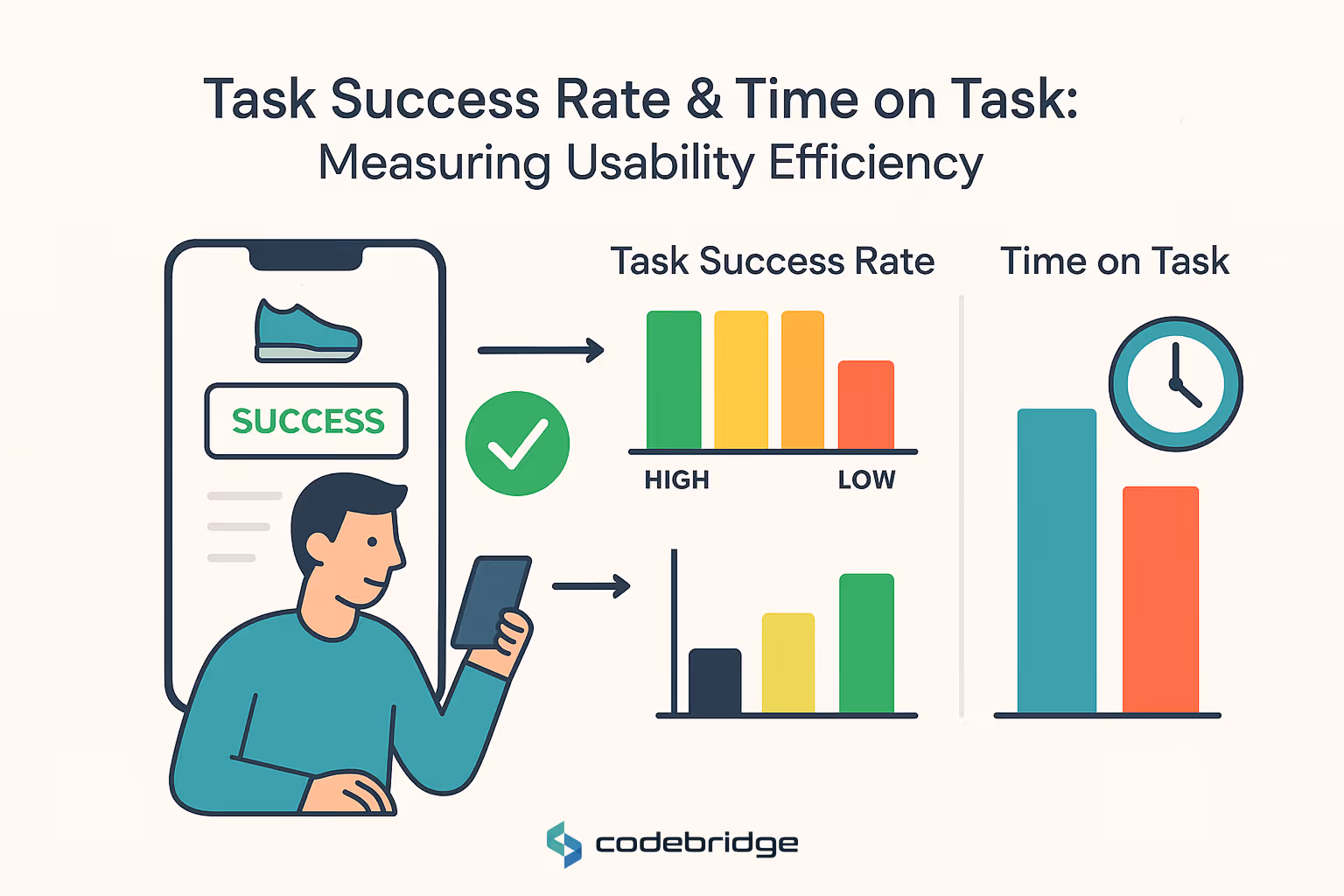 Task Success Rate & Time on Task:
Measuring Usability Efficiency

SUCCESS

Task Success Rate

HIGH LOW

Time on Task

codebridge